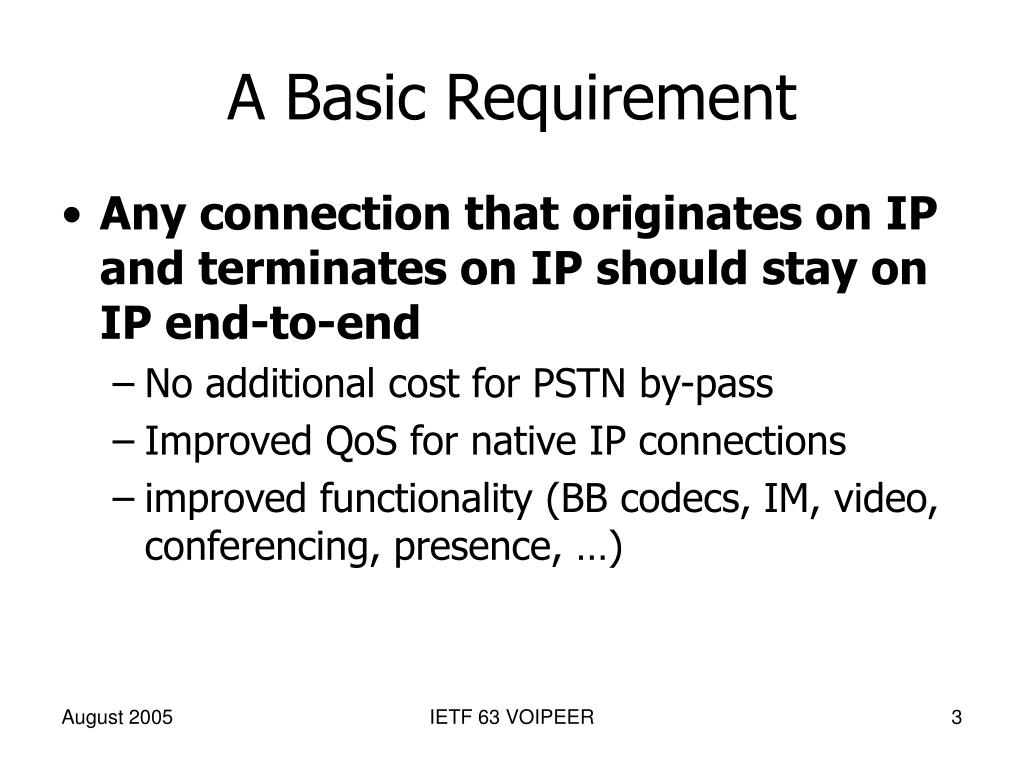 A Basic Requirement

• Any connection that originates on IP and terminates on IP should stay on IP end-to-end
– No additional cost for PSTN by-pass
– Improved QoS for native IP connections
– improved functionality (BB codecs, IM, video, conferencing, presence, …)

August 2005
IETF 63 VOIPEER
3